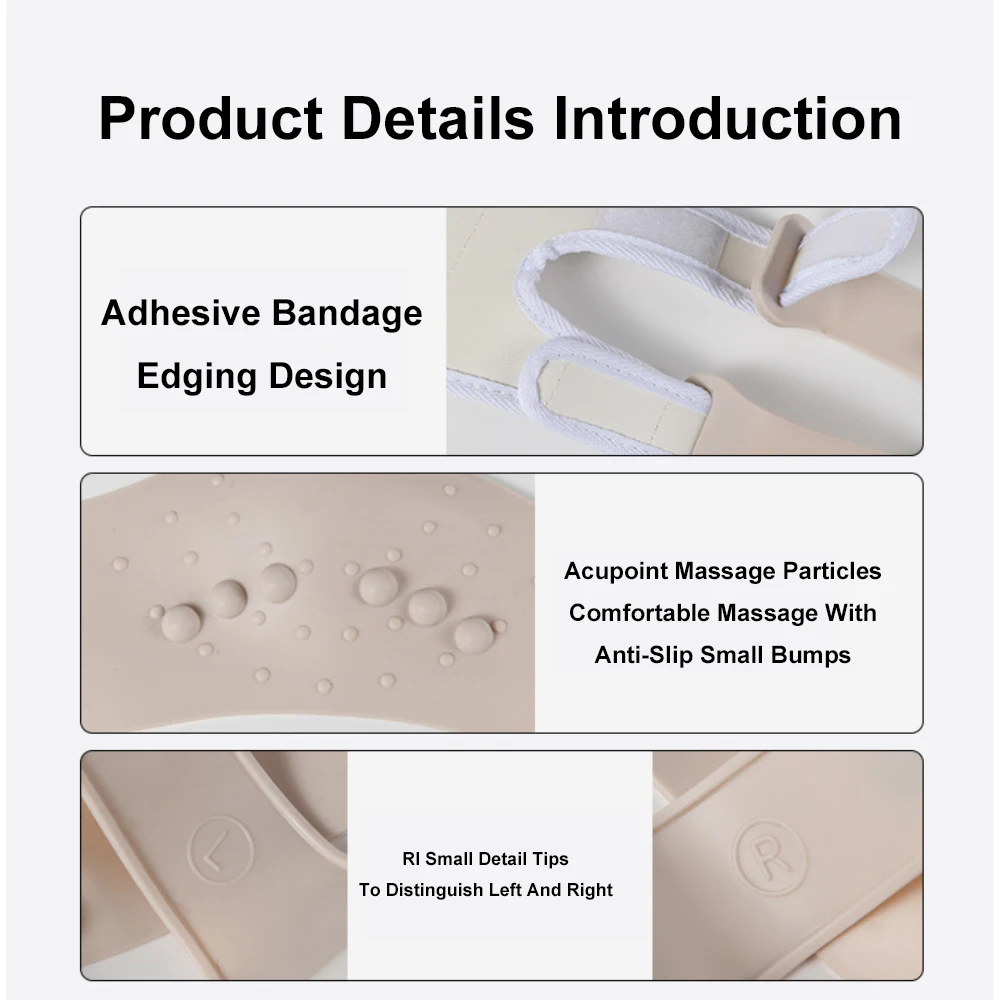 Product Details Introduction

Adhesive Bandage Edging Design

Acupoint Massage Particles Comfortable Massage With Anti-Slip Small Bumps

L

Rl Small Detail Tips To Distinguish Left And Right

R